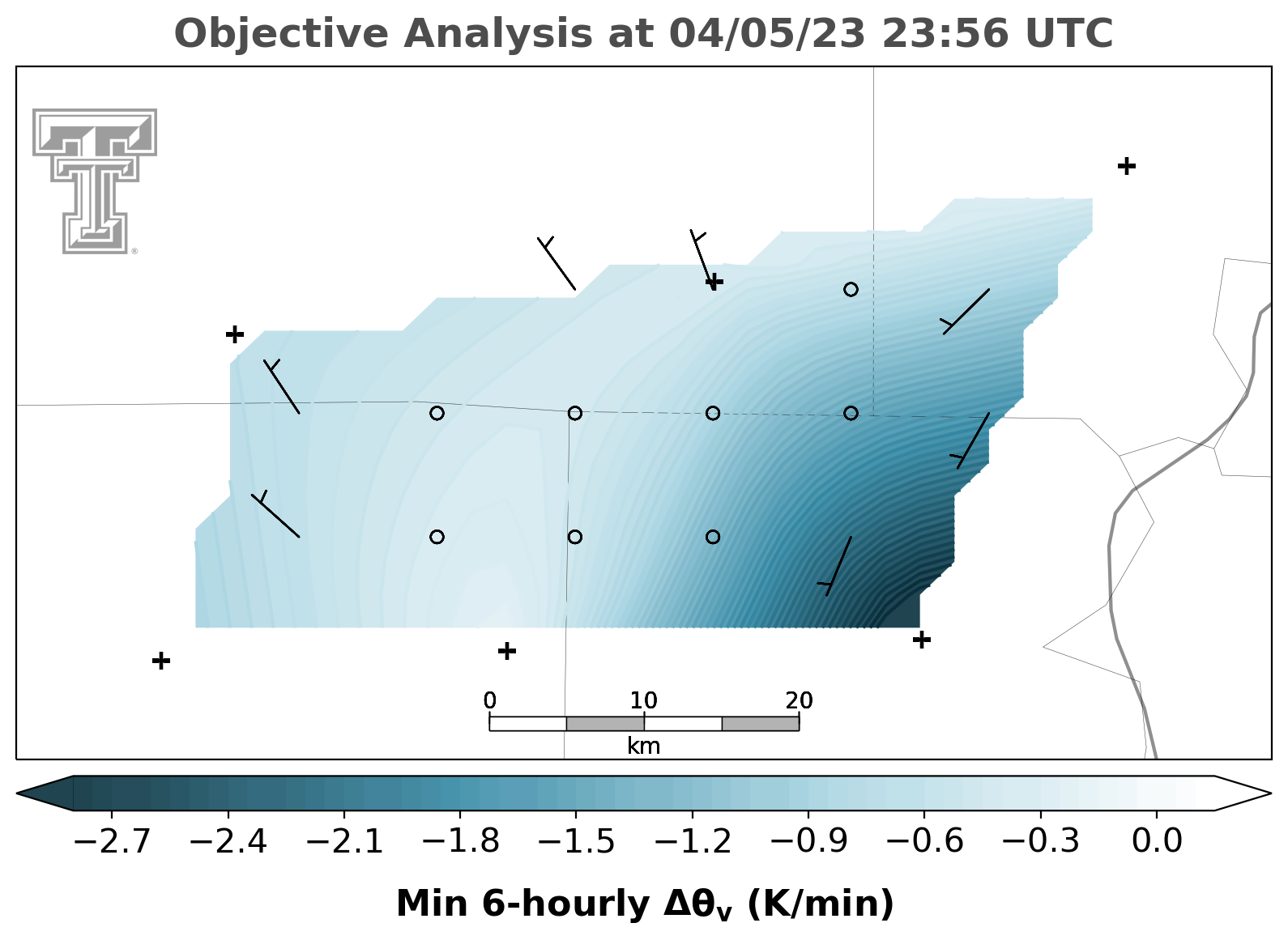 Objective Analysis at 04/05/23 23:56 UTC

0 10 20
km

−2.7 −2.4 −2.1 −1.8 −1.5 −1.2 −0.9 −0.6 −0.3 0.0

Min 6-hourly $\Delta\theta_v$ (K/min)